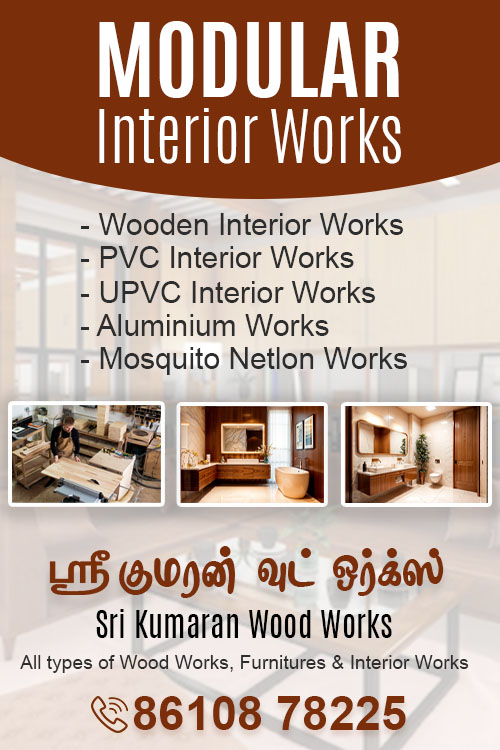 MODULAR
Interior Works

- Wooden Interior Works
- PVC Interior Works
- UPVC Interior Works
- Aluminium Works
- Mosquito Netlon Works

ஸ்ரீ குமரன் வுட் ஒர்க்ஸ்
Sri Kumaran Wood Works
All types of Wood Works, Furnitures & Interior Works

86108 78225